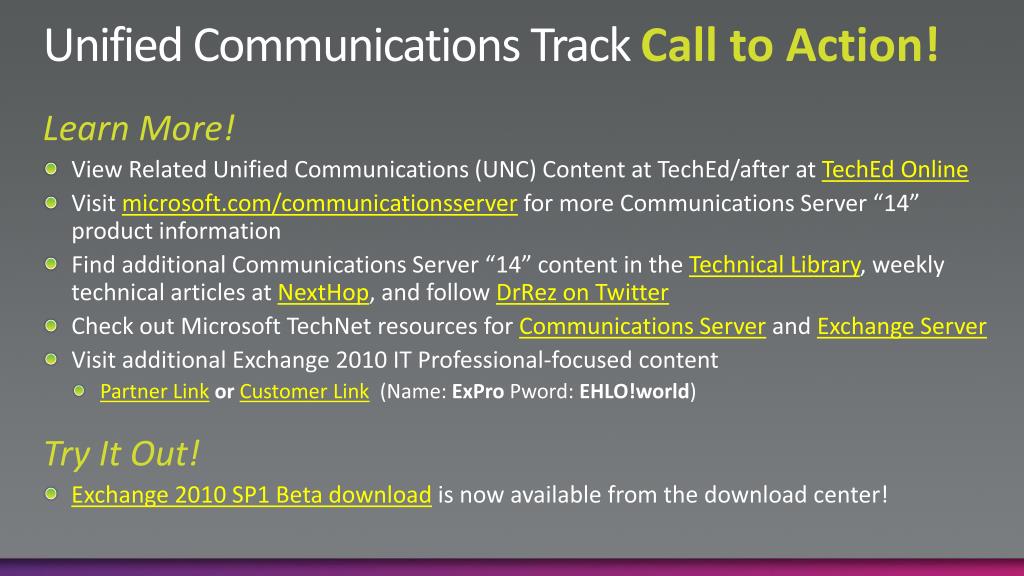 Unified Communications Track Call to Action!

Learn More!

View Related Unified Communications (UNC) Content at TechEd/after at TechEd Online

Visit microsoft.com/communicationsserver for more Communications Server “14” product information

Find additional Communications Server “14” content in the Technical Library, weekly technical articles at NextHop, and follow DrRez on Twitter

Check out Microsoft TechNet resources for Communications Server and Exchange Server

Visit additional Exchange 2010 IT Professional-focused content

Partner Link or Customer Link (Name: ExPro Pword: EHLO!world)

Try It Out!

Exchange 2010 SP1 Beta download is now available from the download center!